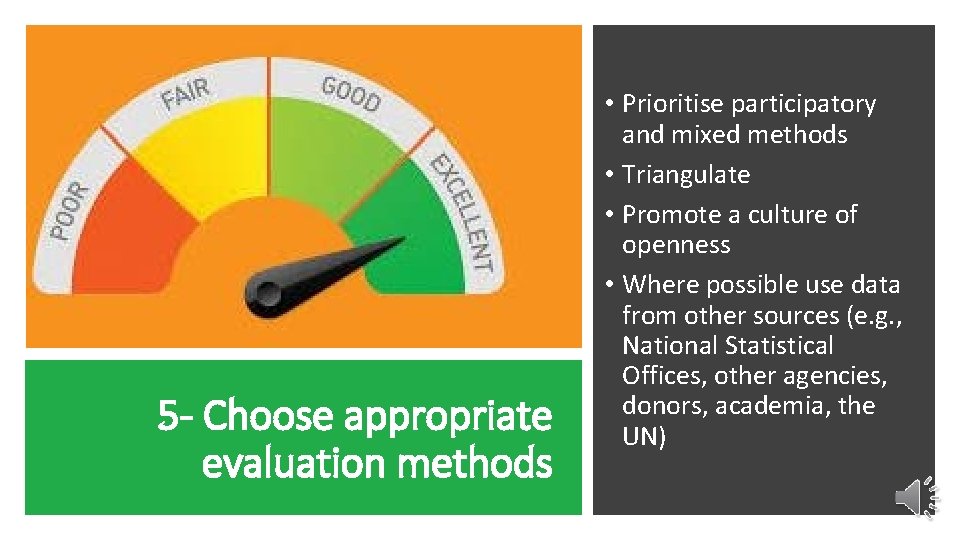 POOR
FAIR
GOOD
EXCELLENT

5- Choose appropriate evaluation methods

• Prioritise participatory and mixed methods
• Triangulate
• Promote a culture of openness
• Where possible use data from other sources (e.g., National Statistical Offices, other agencies, donors, academia, the UN)